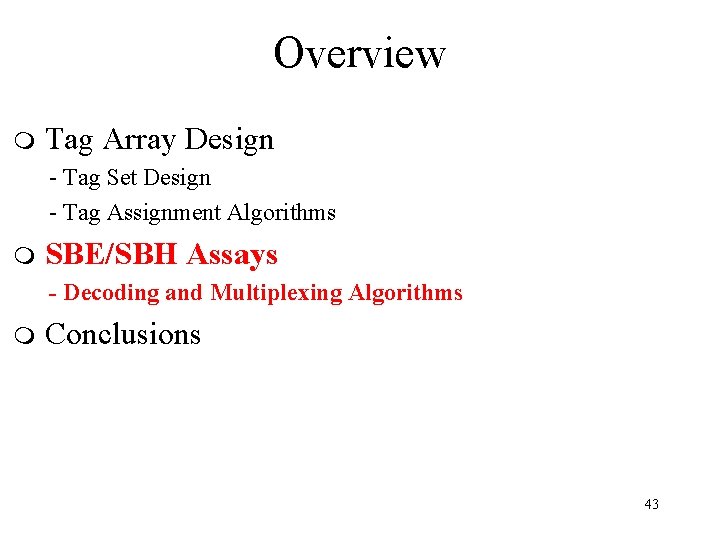 Overview

Tag Array Design

- Tag Set Design

- Tag Assignment Algorithms

SBE/SBH Assays

- Decoding and Multiplexing Algorithms

Conclusions

43